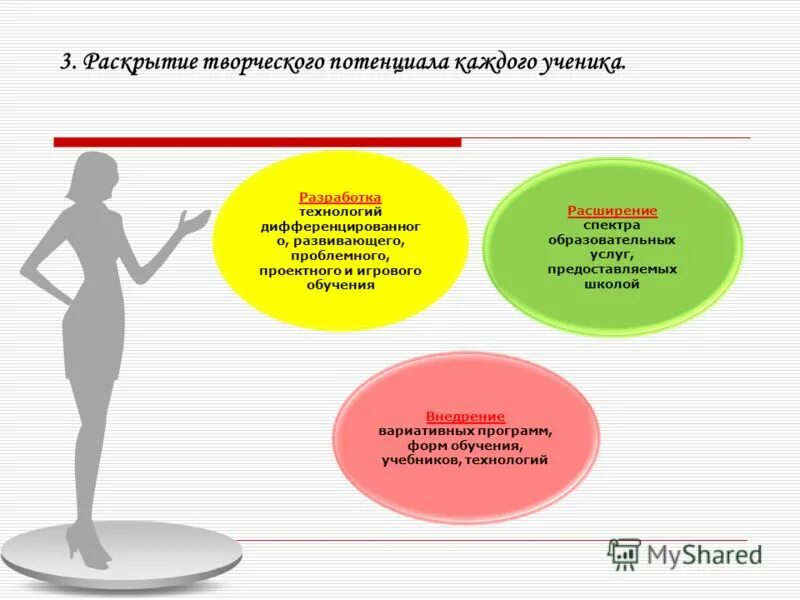 3. Раскрытие творческого потенциала каждого ученика.

Разработка технологий дифференцированного, развивающего, проблемного, проектного и игрового обучения

Расширение спектра образовательных услуг, предоставляемых школой

Внедрение вариативных программ, форм обучения, учебников, технологий

MyShared